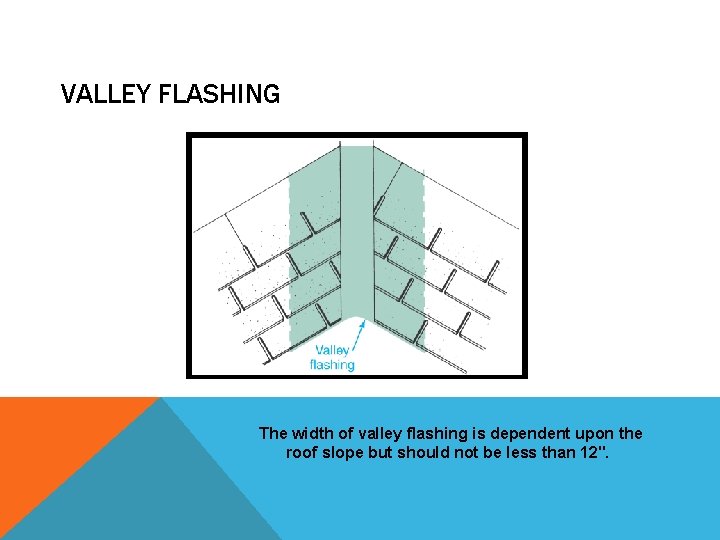 VALLEY FLASHING

Valley flashing

The width of valley flashing is dependent upon the roof slope but should not be less than 12".